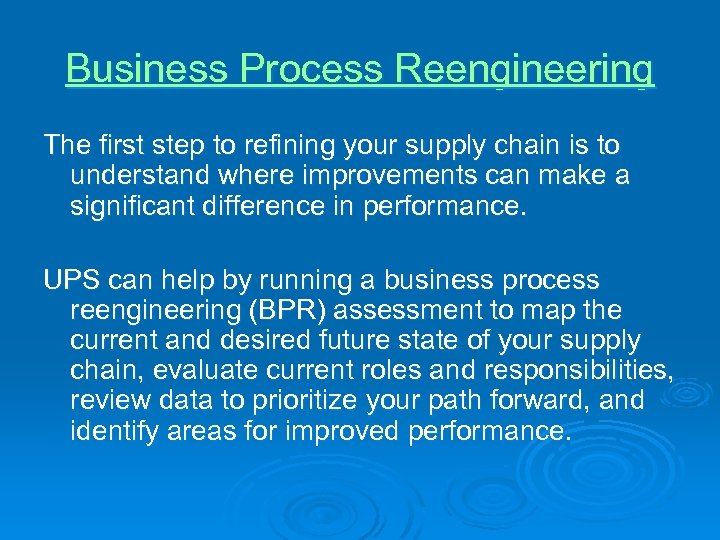 Business Process Reengineering

The first step to refining your supply chain is to understand where improvements can make a significant difference in performance.

UPS can help by running a business process reengineering (BPR) assessment to map the current and desired future state of your supply chain, evaluate current roles and responsibilities, review data to prioritize your path forward, and identify areas for improved performance.